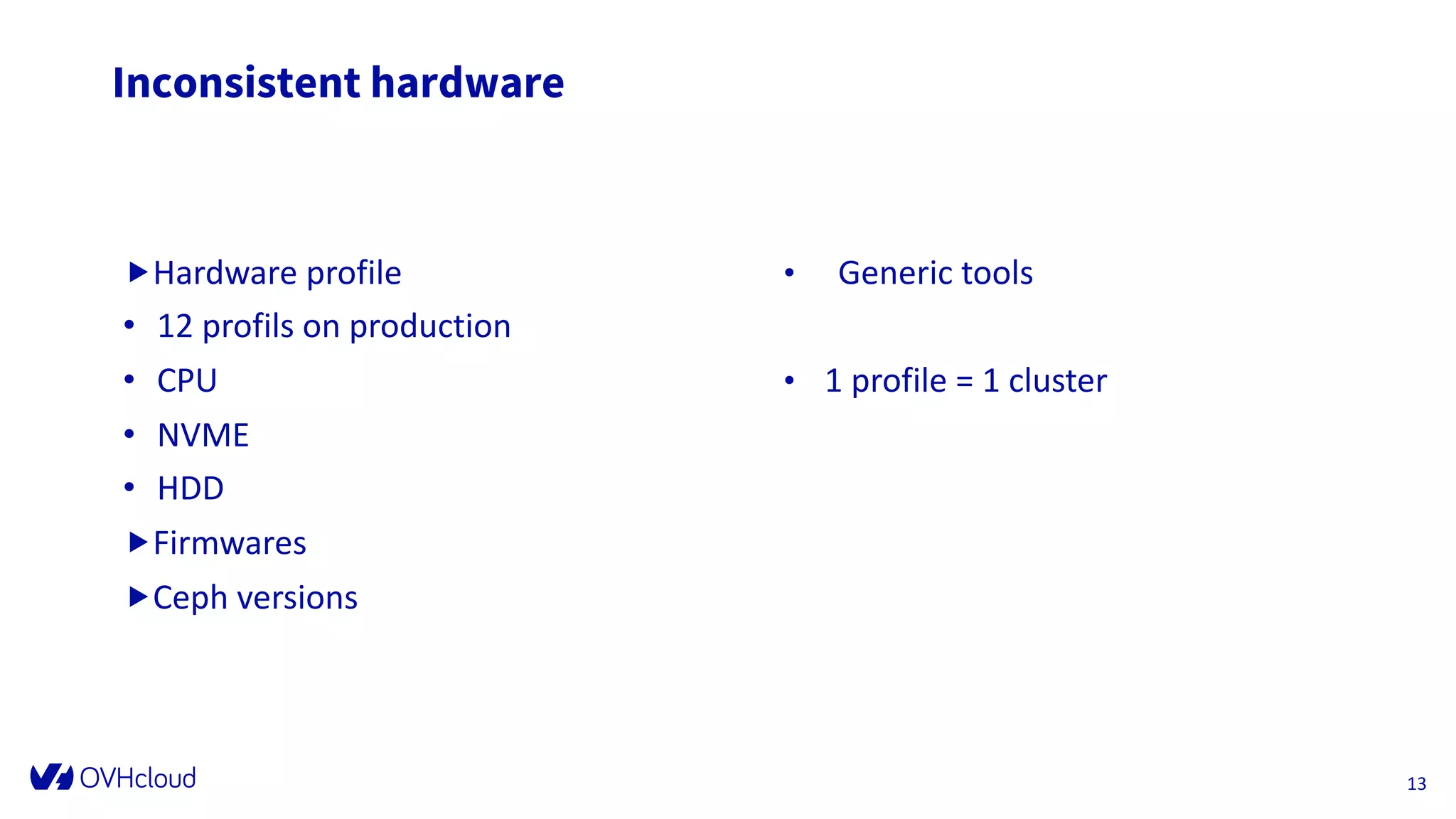 Inconsistent hardware

▶ Hardware profile
• 12 profils on production
• CPU
• NVME
• HDD
▶ Firmwares
▶ Ceph versions

• Generic tools

• 1 profile = 1 cluster

OVHcloud

13